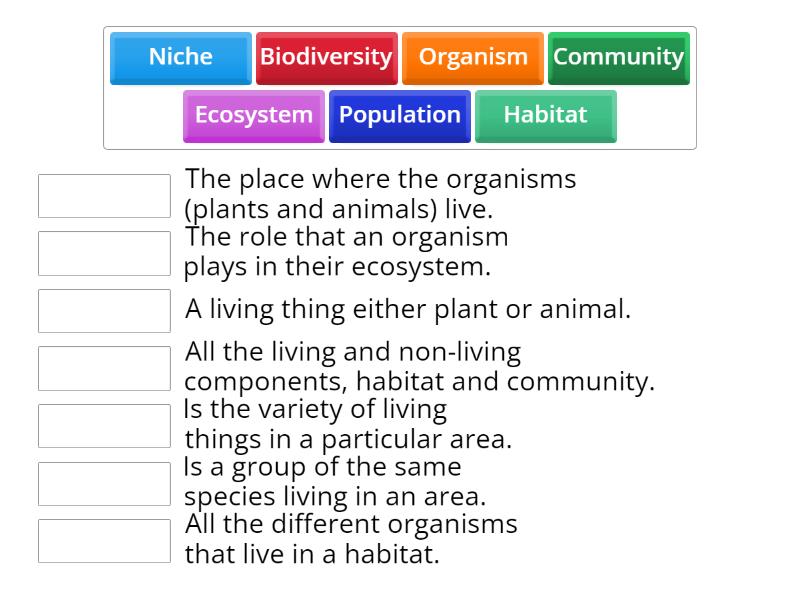 Niche Biodiversity Organism Community
Ecosystem Population Habitat

The place where the organisms (plants and animals) live.

The role that an organism plays in their ecosystem.

A living thing either plant or animal.

All the living and non-living components, habitat and community.

Is the variety of living things in a particular area.

Is a group of the same species living in an area.

All the different organisms that live in a habitat.